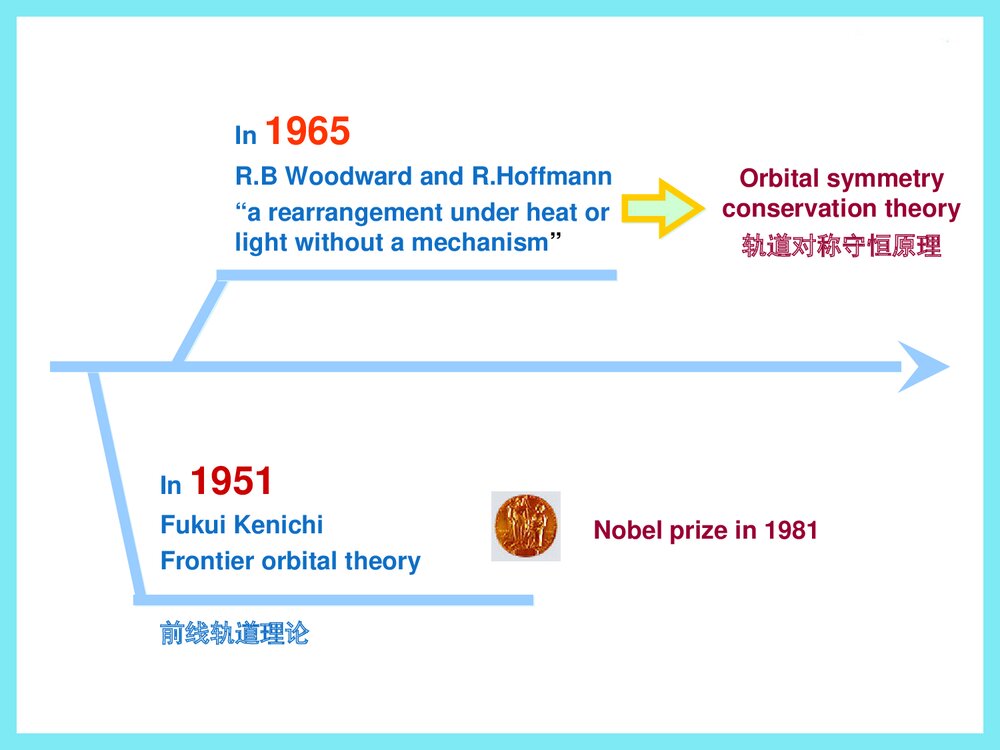 In 1965
R.B Woodward and R.Hoffmann
“a rearrangement under heat or light without a mechanism”

Orbital symmetry conservation theory
轨道对称守恒原理

In 1951
Fukui Kenichi
Frontier orbital theory

Nobel prize in 1981

前线轨道理论